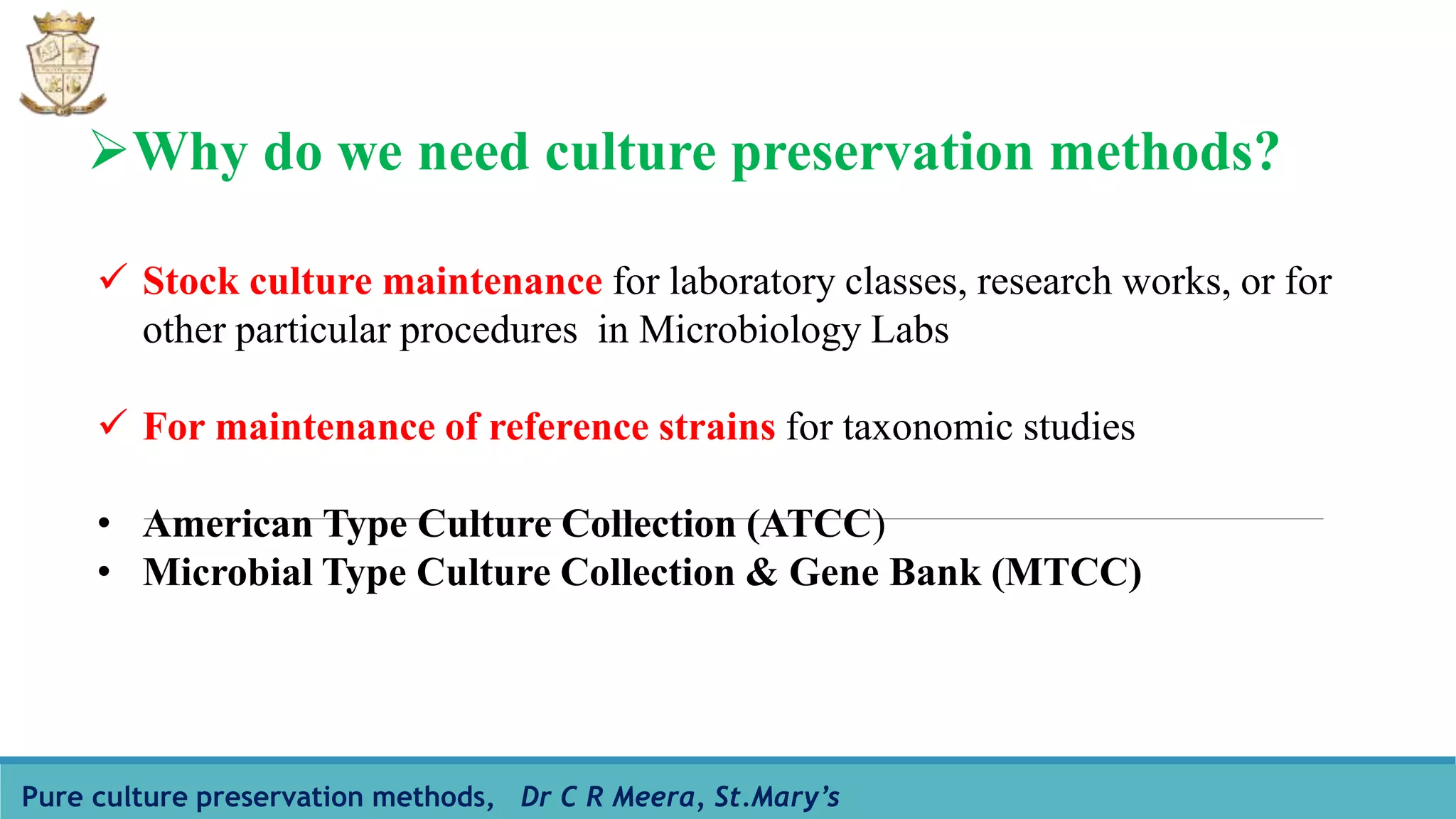 ➢Why do we need culture preservation methods?

✓ Stock culture maintenance for laboratory classes, research works, or for other particular procedures in Microbiology Labs

✓ For maintenance of reference strains for taxonomic studies

• American Type Culture Collection (ATCC)
• Microbial Type Culture Collection & Gene Bank (MTCC)

Pure culture preservation methods, Dr C R Meera, St.Mary's